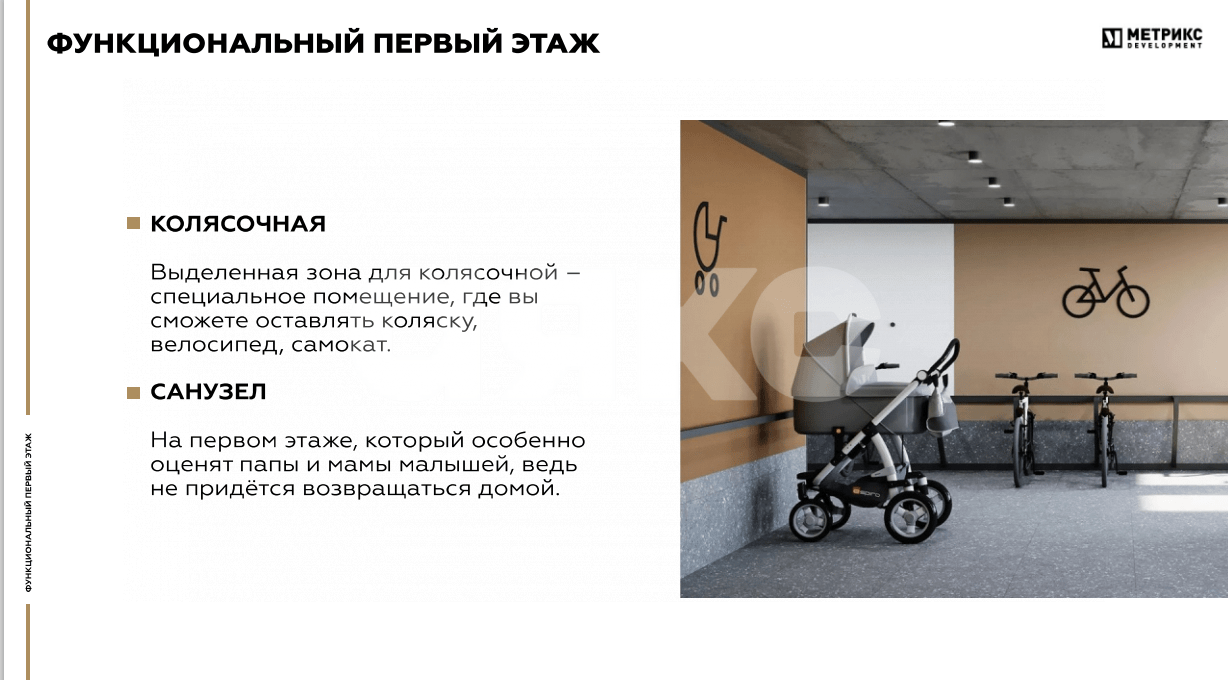 ФУНКЦИОНАЛЬНЫЙ ПЕРВЫЙ ЭТАЖ

МЕТРИКС DEVELOPMENT

КОЛЯСОЧНАЯ

Выделенная зона для колясочной – специальное помещение, где вы сможете оставлять коляску, велосипед, самокат.

САНУЗЕЛ

На первом этаже, который особенно оценят папы и мамы малышей, ведь не придётся возвращаться домой.

ФУНКЦИОНАЛЬНЫЙ ПЕРВЫЙ ЭТАЖ